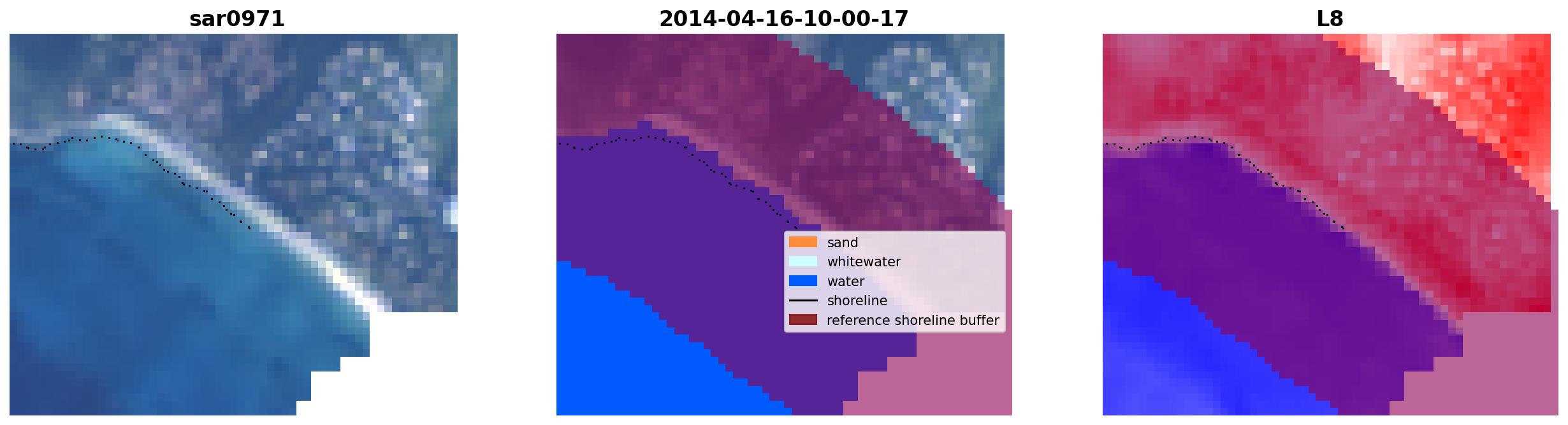 sar0971

2014-04-16-10-00-17

sand
whitewater
water
shoreline
reference shoreline buffer

L8